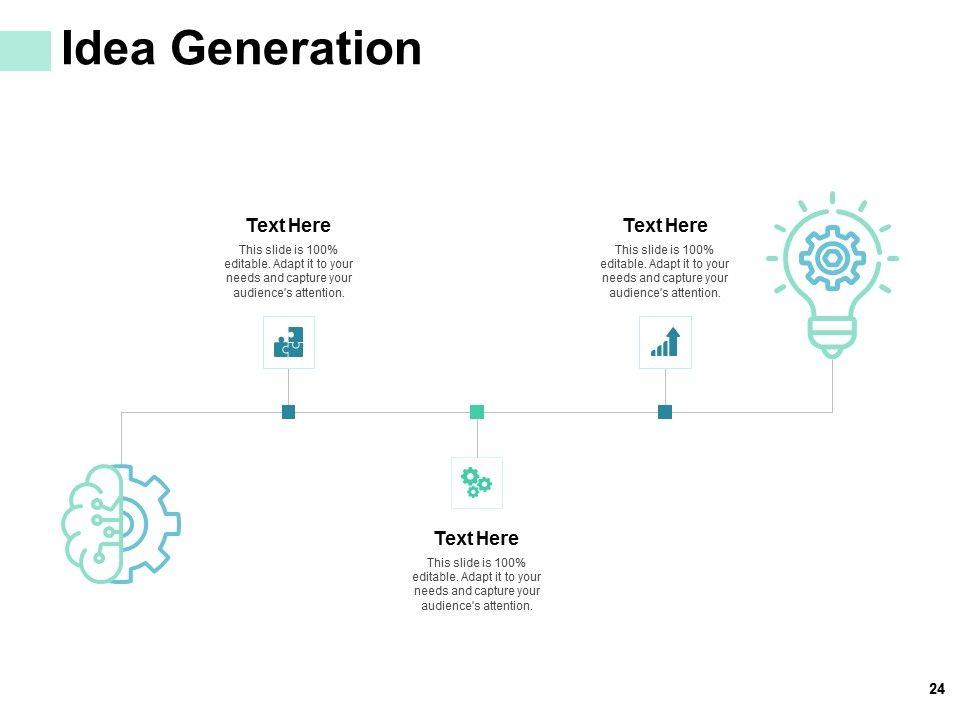 Idea Generation

Text Here
This slide is 100% editable. Adapt it to your needs and capture your audience's attention.

Text Here
This slide is 100% editable. Adapt it to your needs and capture your audience's attention.

Text Here
This slide is 100% editable. Adapt it to your needs and capture your audience's attention.

24